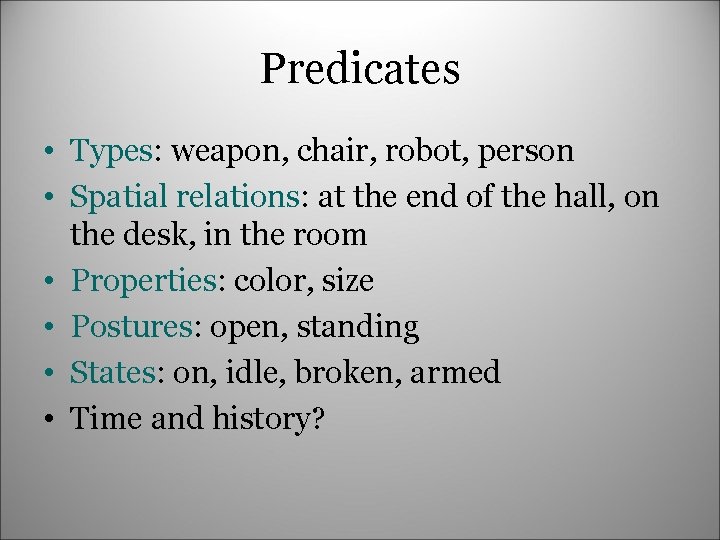 Predicates

• Types: weapon, chair, robot, person
• Spatial relations: at the end of the hall, on the desk, in the room
• Properties: color, size
• Postures: open, standing
• States: on, idle, broken, armed
• Time and history?